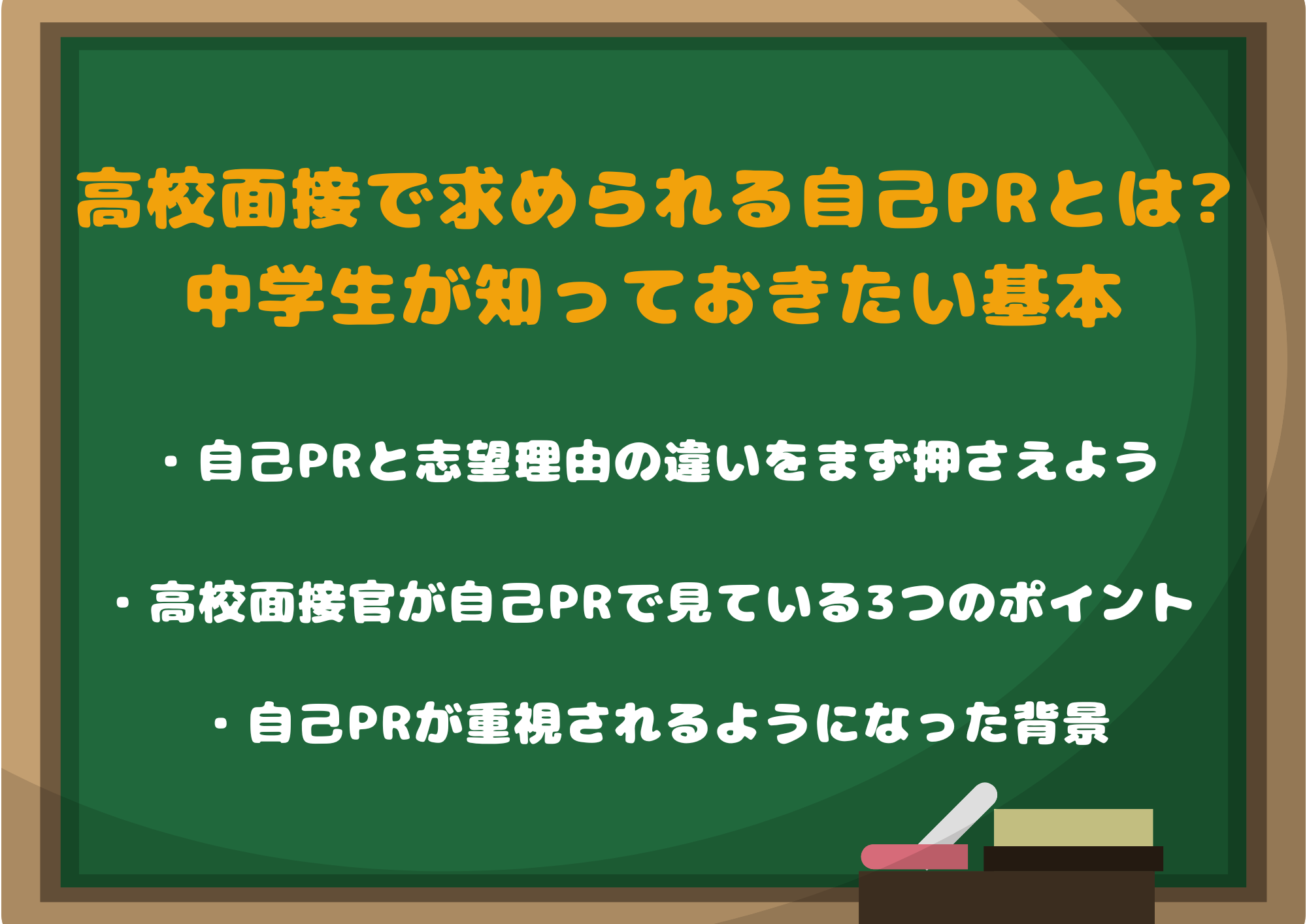 高校面接で求められる自己PRとは?
中学生が知っておきたい基本

・自己PRと志望理由の違いをまず押さえよう

・高校面接官が自己PRで見ている3つのポイント

・自己PRが重視されるようになった背景